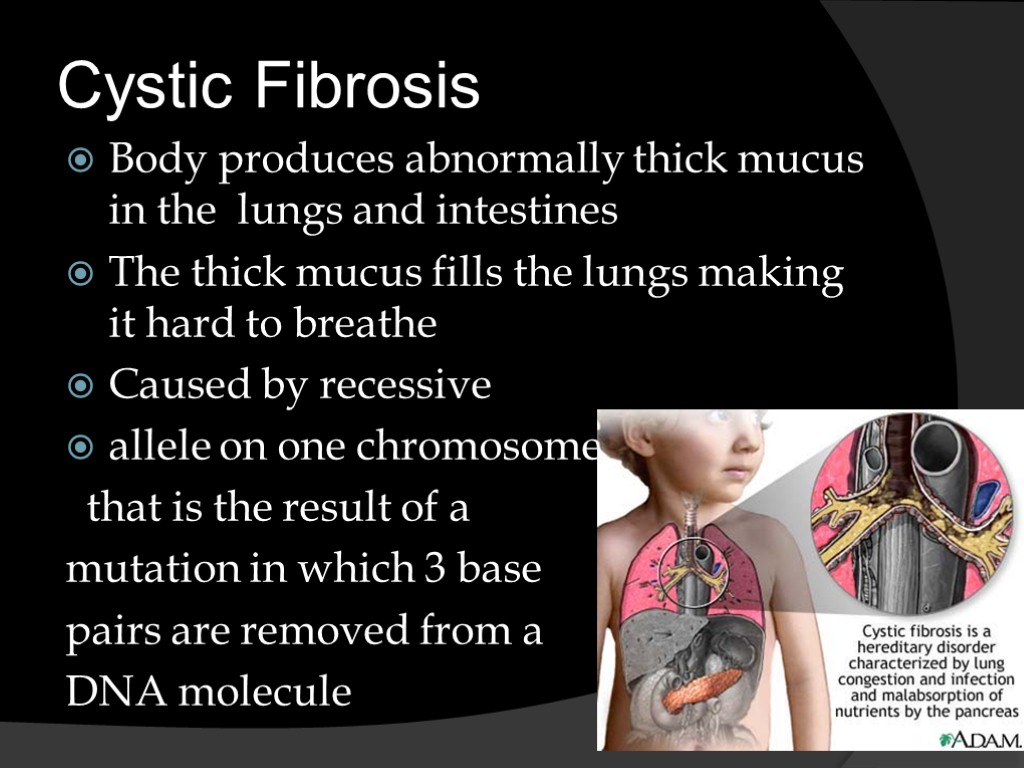 Cystic Fibrosis

Body produces abnormally thick mucus in the lungs and intestines

The thick mucus fills the lungs making it hard to breathe

Caused by recessive

allele on one chromosome that is the result of a mutation in which 3 base pairs are removed from a DNA molecule

Cystic fibrosis is a hereditary disorder characterized by lung congestion and infection and malabsorption of nutrients by the pancreas

ADAM.